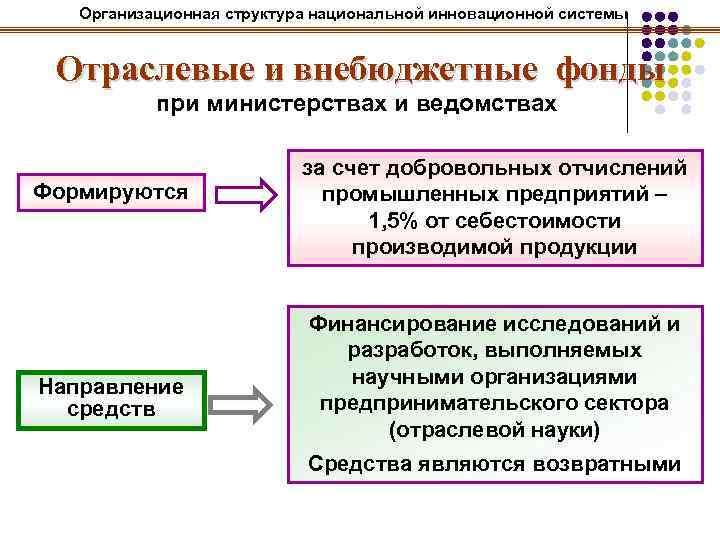 Организационная структура национальной инновационной системы

Отраслевые и внебюджетные фонды

при министерствах и ведомствах

Формируются

за счет добровольных отчислений промышленных предприятий – 1,5% от себестоимости производимой продукции

Направление средств

Финансирование исследований и разработок, выполняемых научными организациями предпринимательского сектора (отраслевой науки)

Средства являются возвратными